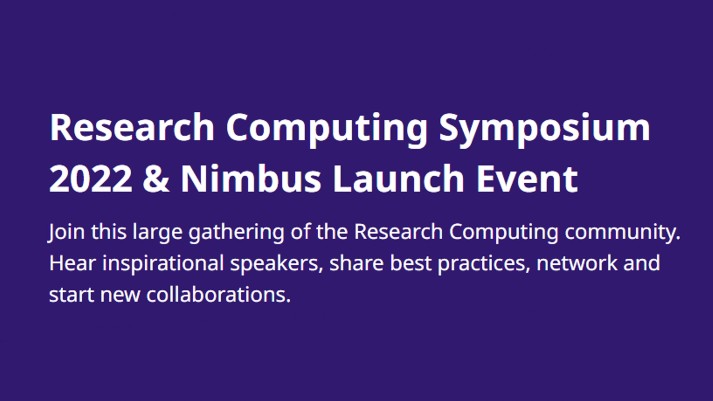 Research Computing Symposium 2022 & Nimbus Launch Event

Join this large gathering of the Research Computing community. Hear inspirational speakers, share best practices, network and start new collaborations.